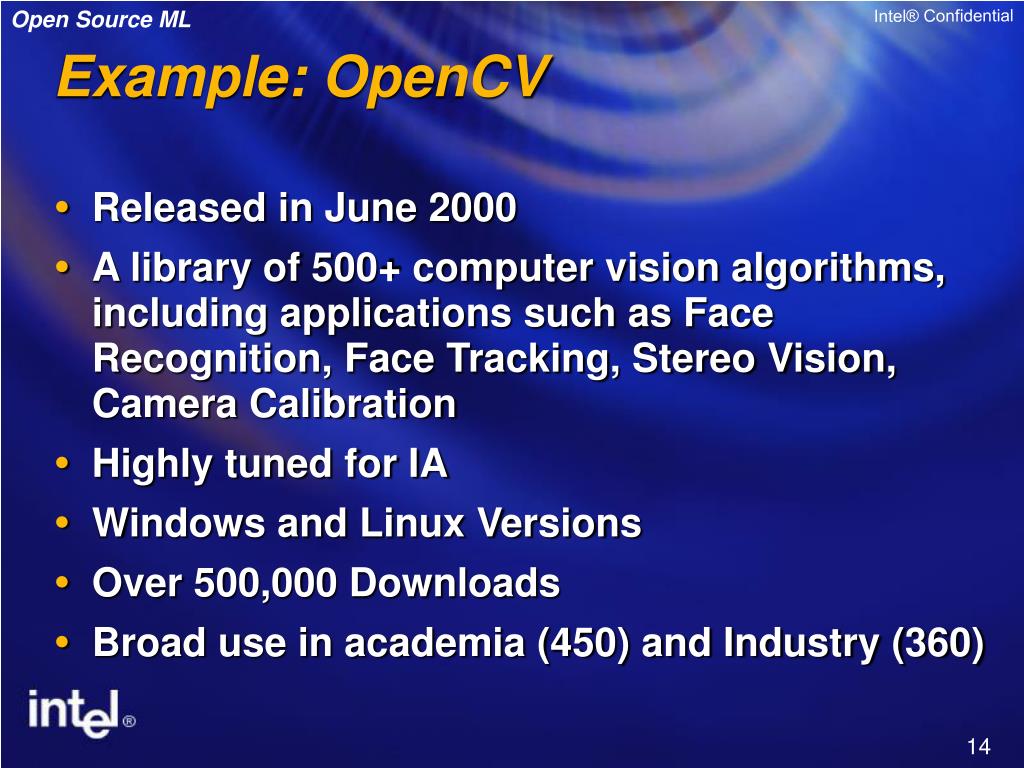 Open Source ML

Intel® Confidential

Example: OpenCV

• Released in June 2000
• A library of 500+ computer vision algorithms, including applications such as Face Recognition, Face Tracking, Stereo Vision, Camera Calibration
• Highly tuned for IA
• Windows and Linux Versions
• Over 500,000 Downloads
• Broad use in academia (450) and Industry (360)

intel®

14